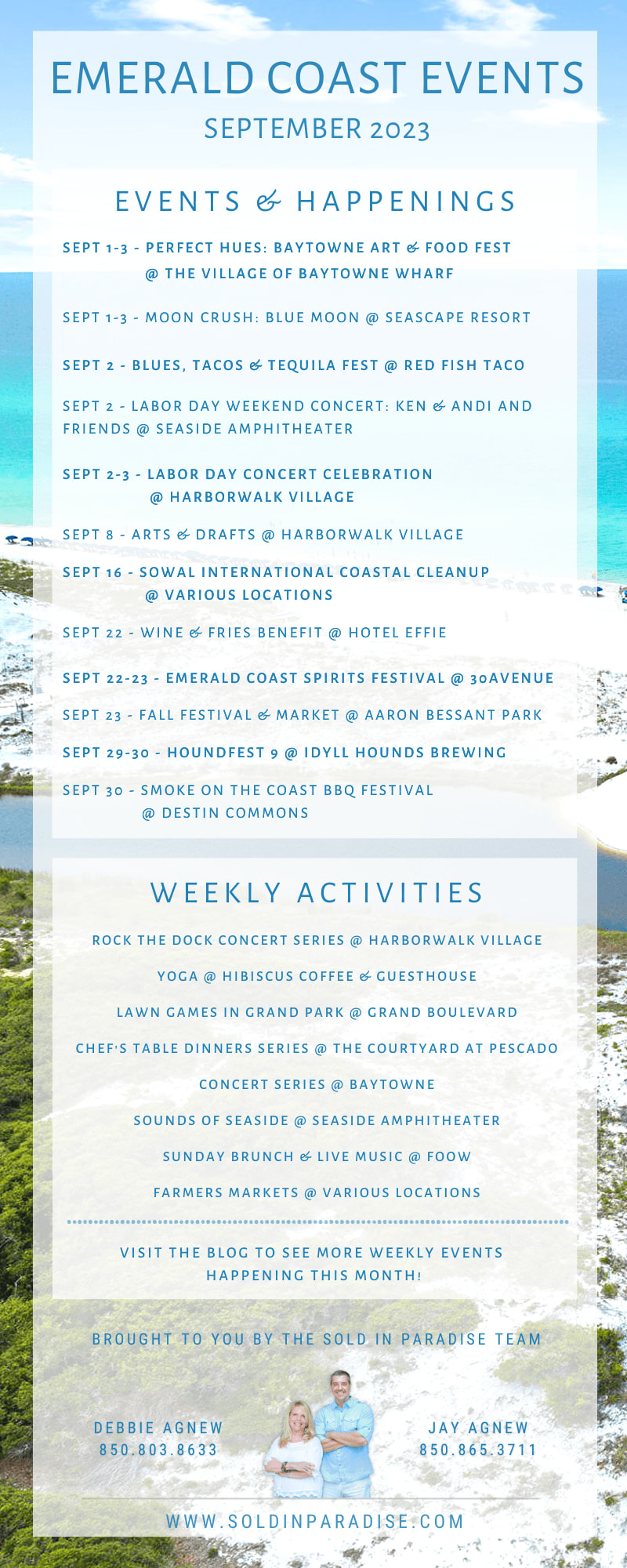 EMERALD COAST EVENTS
SEPTEMBER 2023

EVENTS & HAPPENINGS

SEPT 1-3 - PERFECT HUES: BAYTOWNE ART & FOOD FEST @ THE VILLAGE OF BAYTOWNE WHARF

SEPT 1-3 - MOON CRUSH: BLUE MOON @ SEASCAPE RESORT

SEPT 2 - BLUES, TACOS & TEQUILA FEST @ RED FISH TACO

SEPT 2 - LABOR DAY WEEKEND CONCERT: KEN & ANDI AND FRIENDS @ SEASIDE AMPHITHEATER

SEPT 2-3 - LABOR DAY CONCERT CELEBRATION @ HARBORWALK VILLAGE

SEPT 8 - ARTS & DRAFTS @ HARBORWALK VILLAGE

SEPT 16 - SOWAL INTERNATIONAL COASTAL CLEANUP @ VARIOUS LOCATIONS

SEPT 22 - WINE & FRIES BENEFIT @ HOTEL EFFIE

SEPT 22-23 - EMERALD COAST SPIRITS FESTIVAL @ 30AVENUE

SEPT 23 - FALL FESTIVAL & MARKET @ AARON BESSANT PARK

SEPT 29-30 - HOUNDFEST 9 @ IDYLL HOUNDS BREWING

SEPT 30 - SMOKE ON THE COAST BBQ FESTIVAL @ DESTIN COMMONS

WEEKLY ACTIVITIES

ROCK THE DOCK CONCERT SERIES @ HARBORWALK VILLAGE

YOGA @ HIBISCUS COFFEE & GUESTHOUSE

LAWN GAMES IN GRAND PARK @ GRAND BOULEVARD

CHEF'S TABLE DINNERS SERIES @ THE COURTYARD AT PESCADO

CONCERT SERIES @ BAYTOWNE

SOUNDS OF SEASIDE @ SEASIDE AMPHITHEATER

SUNDAY BRUNCH & LIVE MUSIC @ FOOW

FARMERS MARKETS @ VARIOUS LOCATIONS

VISIT THE BLOG TO SEE MORE WEEKLY EVENTS HAPPENING THIS MONTH!

BROUGHT TO YOU BY THE SOLD IN PARADISE TEAM

DEBBIE AGNEW
850.803.8633

JAY AGNEW
850.865.3711

WWW.SOLDINPARADISE.COM